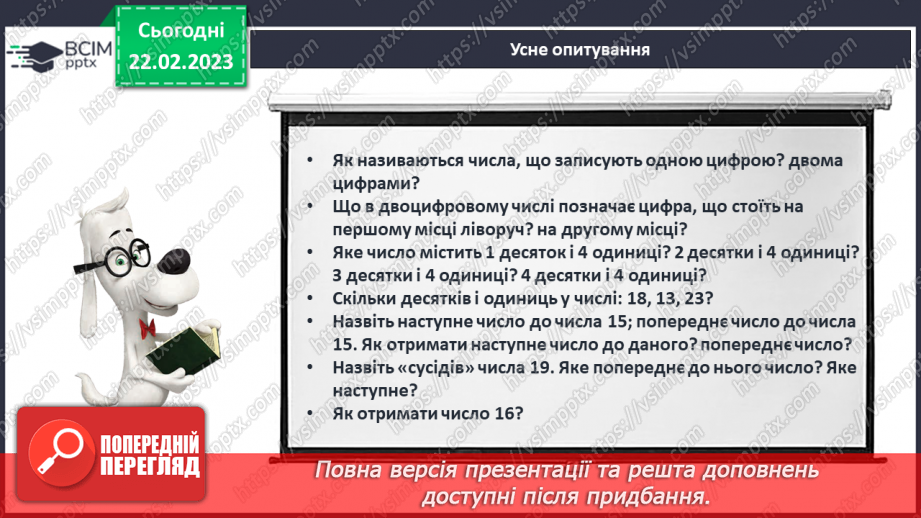 ВСІМ pptx

Сьогодні 22.02.2023

Усне опитування

• Як називаються числа, що записують одною цифрою? двома цифрами?
• Що в двоцифровому числі позначає цифра, що стоїть на першому місці ліворуч? на другому місці?
• Яке число містить 1 десяток і 4 одиниці? 2 десятки і 4 одиниці? 3 десятки і 4 одиниці? 4 десятки і 4 одиниці?
• Скільки десятків і одиниць у числі: 18, 13, 23?
• Назвіть наступне число до числа 15; попереднє число до числа 15. Як отримати наступне число до даного? попереднє число?
• Назвіть «сусідів» числа 19. Яке попереднє до нього число? Яке наступне?
• Як отримати число 16?

ПОПЕРЕДНІЙ ПЕРЕГЛЯД

Повна версія презентації та решта доповнень доступні після придбання.

https://vsimpptx.com